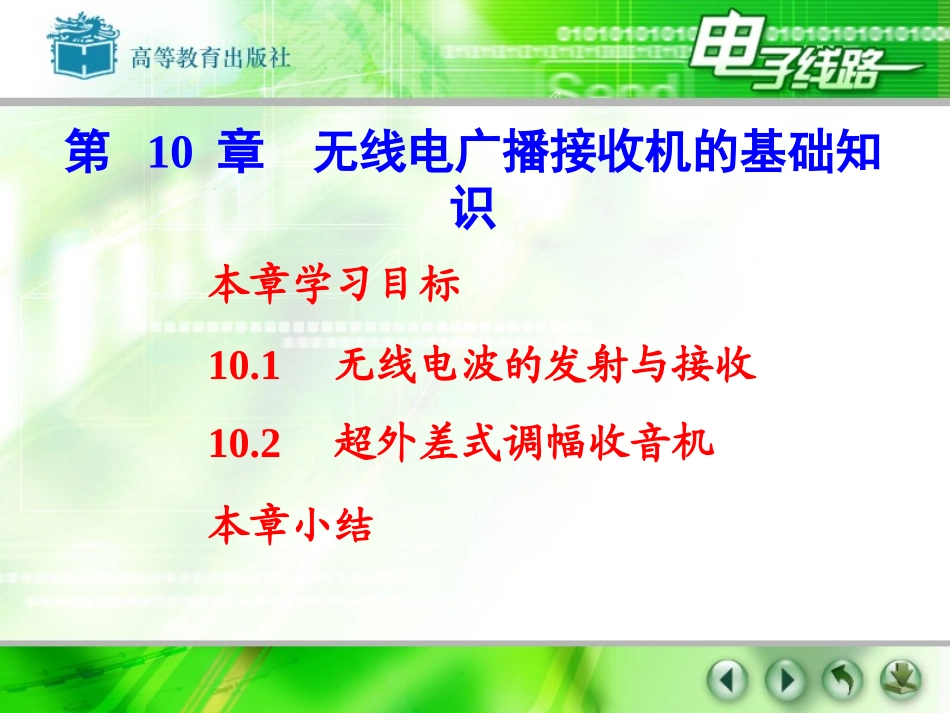 高等教育出版社

电子线路

第 10 章 无线电广播接收机的基础知识

本章学习目标

10.1 无线电波的发射与接收

10.2 超外差式调幅收音机

本章小结